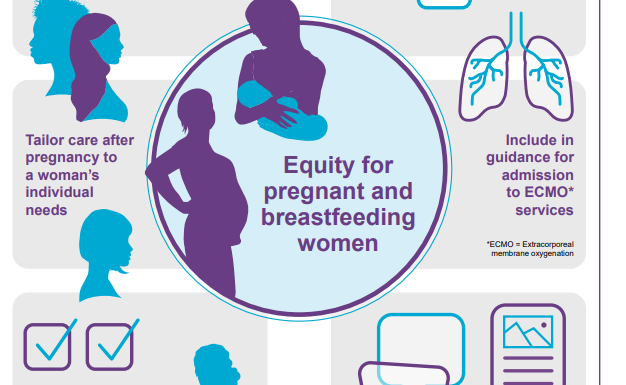 Tailor care after pregnancy to a woman's individual needs

Equity for pregnant and breastfeeding women

Include in guidance for admission to ECMO* services

*ECMO = Extracorporeal membrane oxygenation